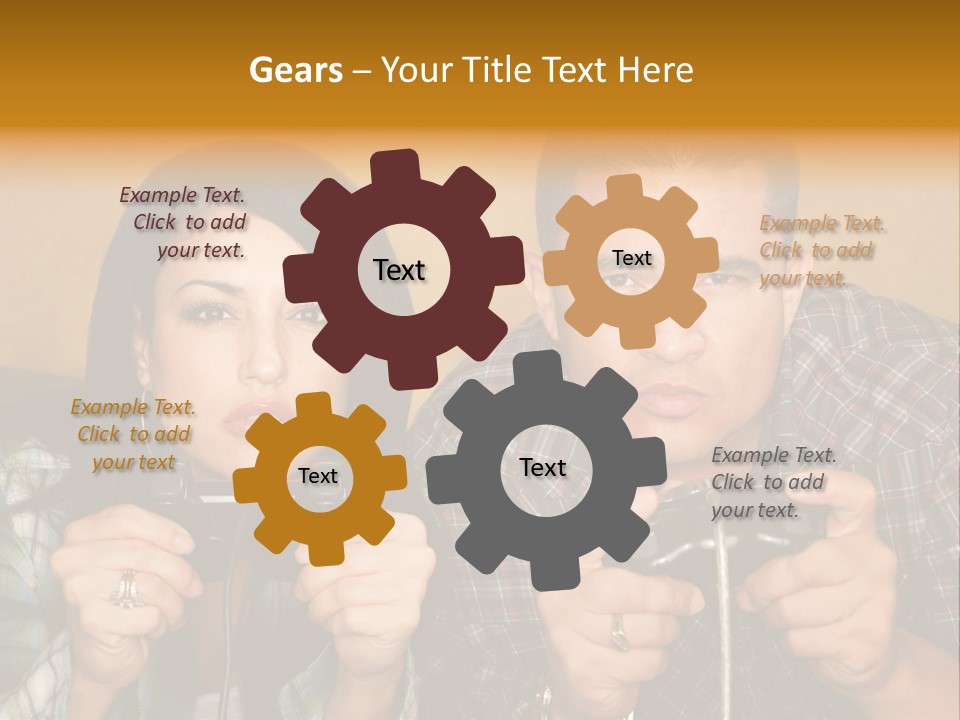 Gears – Your Title Text Here

Example Text. Click to add your text.

Text

Text

Example Text. Click to add your text.

Example Text. Click to add your text

Text

Text

Example Text. Click to add your text.